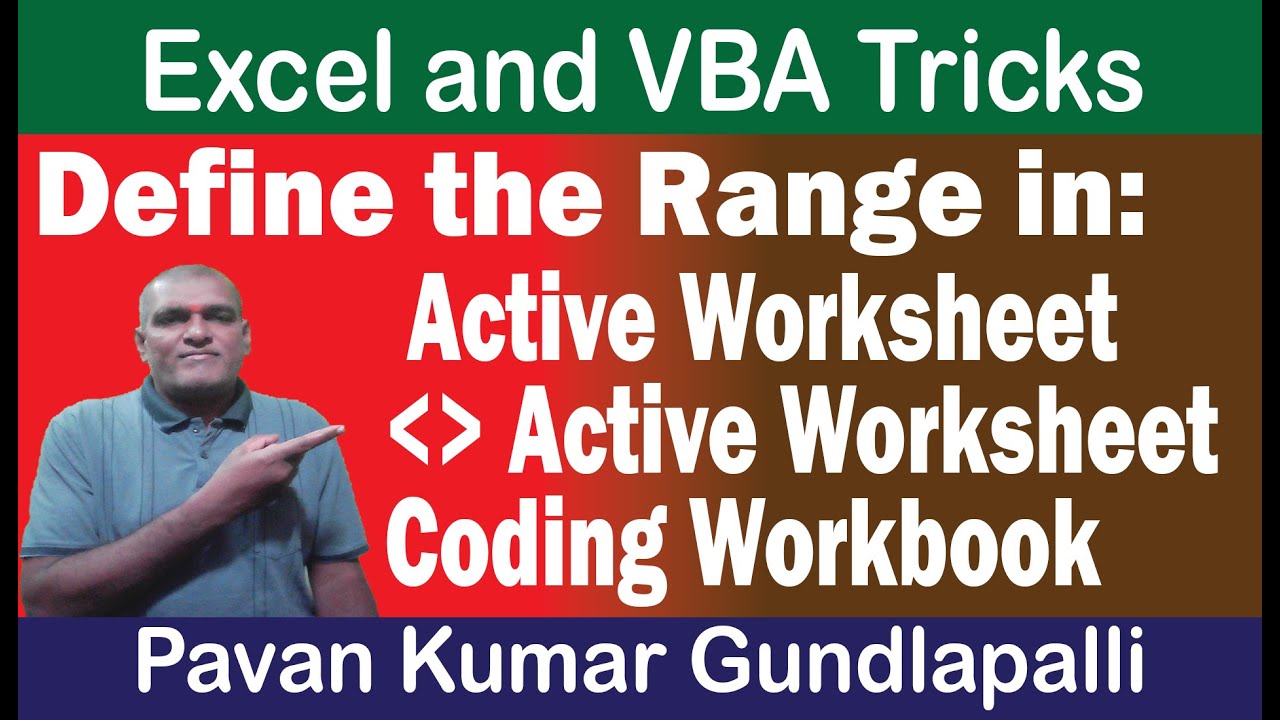 Excel and VBA Tricks

Define the Range in:

Active Worksheet

<> Active Worksheet

Coding Workbook

Pavan Kumar Gundlapalli